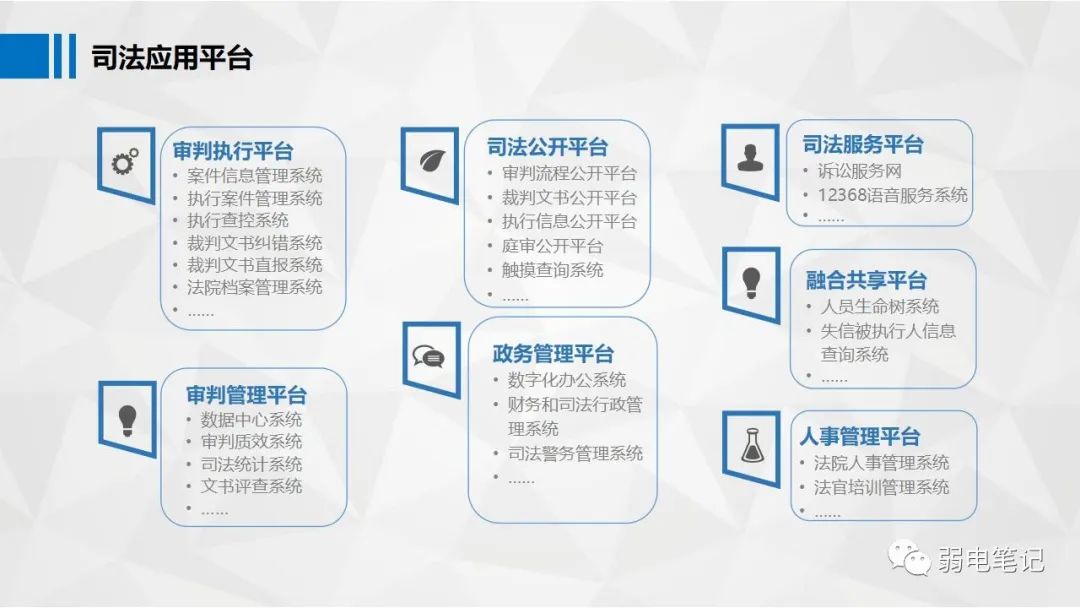 司法应用平台

审判执行平台
• 案件信息管理系统
• 执行案件管理系统
• 执行查控系统
• 裁判文书纠错系统
• 裁判文书直报系统
• 法院档案管理系统
• ……

审判管理平台
• 数据中心系统
• 审判质效系统
• 司法统计系统
• 文书评查系统
• ……

司法公开平台
• 审判流程公开平台
• 裁判文书公开平台
• 执行信息公开平台
• 庭审公开平台
• 触摸查询系统
• ……

政务管理平台
• 数字化办公系统
• 财务和司法行政管理系统
• 司法警务管理系统
• ……

司法服务平台
• 诉讼服务网
• 12368语音服务系统
• ……

融合共享平台
• 人员生命树系统
• 失信被执行人信息查询系统
• ……

人事管理平台
• 法院人事管理系统
• 法官培训管理系统
• ……

弱电笔记